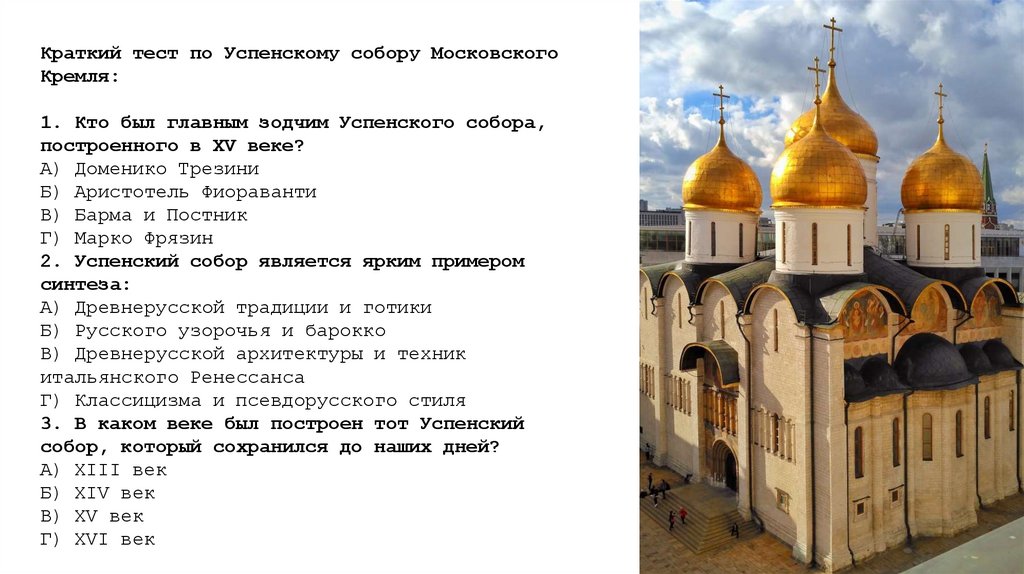 Краткий тест по Успенскому собору Московского Кремля:

1. Кто был главным зодчим Успенского собора, построенного в XV веке?
А) Доменико Трезини
Б) Аристотель Фиораванти
В) Барма и Постник
Г) Марко Фрязин
2. Успенский собор является ярким примером синтеза:
А) Древнерусской традиции и готики
Б) Русского узорочья и барокко
В) Древнерусской архитектуры и техник итальянского Ренессанса
Г) Классицизма и псевдорусского стиля
3. В каком веке был построен тот Успенский собор, который сохранился до наших дней?
А) XIII век
Б) XIV век
В) XV век
Г) XVI век